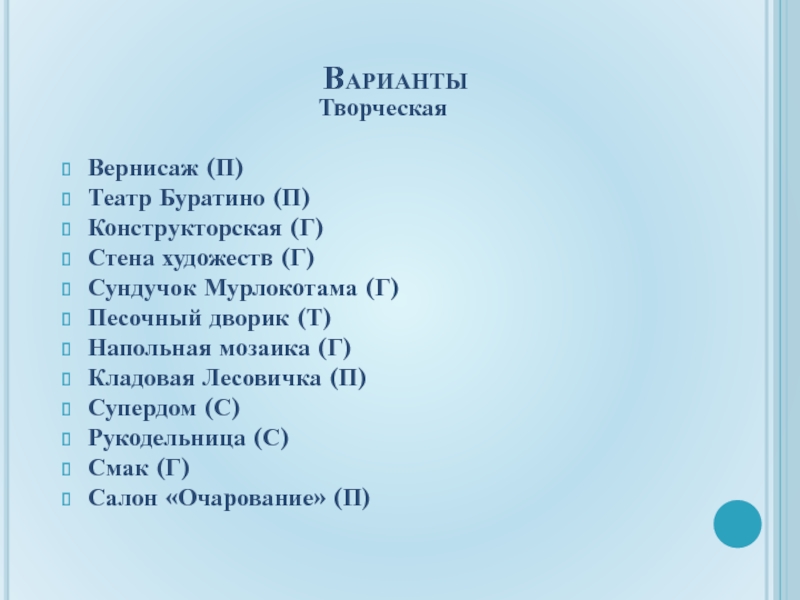 Варианты
Творческая

Вернисаж (П)
Театр Буратино (П)
Конструкторская (Г)
Стена художеств (Г)
Сундучок Мурлокотама (Г)
Песочный дворик (Т)
Напольная мозаика (Г)
Кладовая Лесовичка (П)
Супердом (С)
Рукодельница (С)
Смак (Г)
Салон «Очарование» (П)